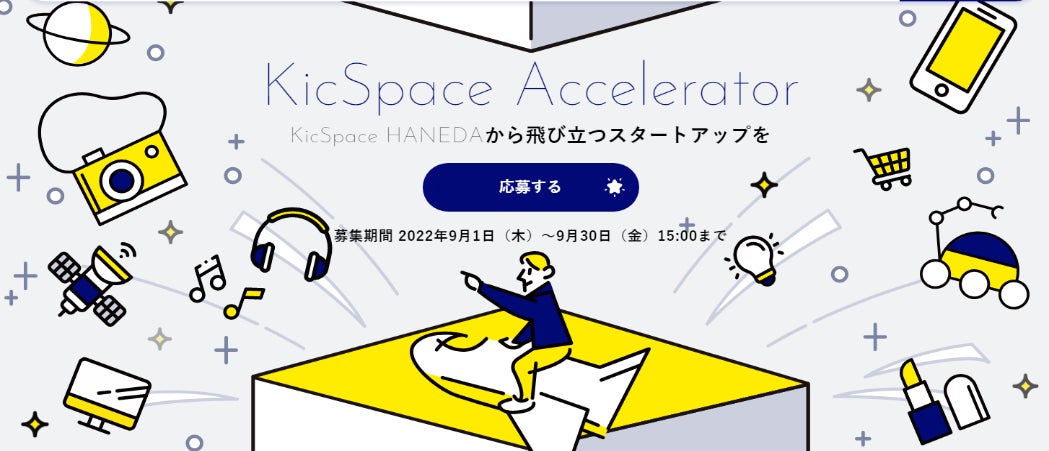 KicSpace Accelerator

KicSpace HANEDAから飛び立つスタートアップを

応募する

募集期間 2022年9月1日（木）～9月30日（金）15:00まで